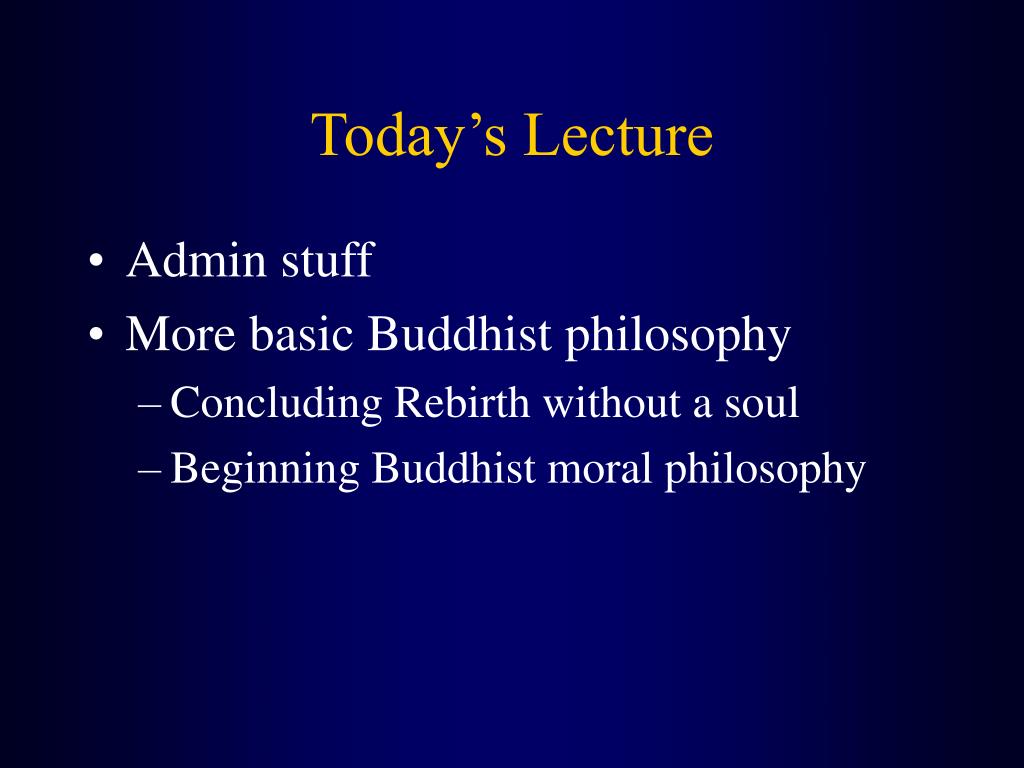 Today’s Lecture

• Admin stuff
• More basic Buddhist philosophy
– Concluding Rebirth without a soul
– Beginning Buddhist moral philosophy